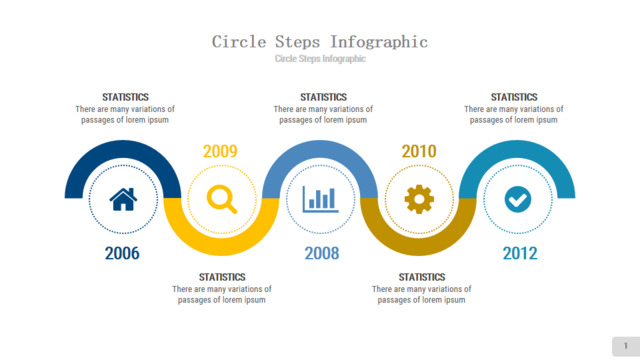 Circle Steps Infographic
Circle Steps Infographic

STATISTICS
There are many variations of passages of lorem ipsum

STATISTICS
There are many variations of passages of lorem ipsum

STATISTICS
There are many variations of passages of lorem ipsum

2009

2010

2006

2008

2012

STATISTICS
There are many variations of passages of lorem ipsum

STATISTICS
There are many variations of passages of lorem ipsum

1